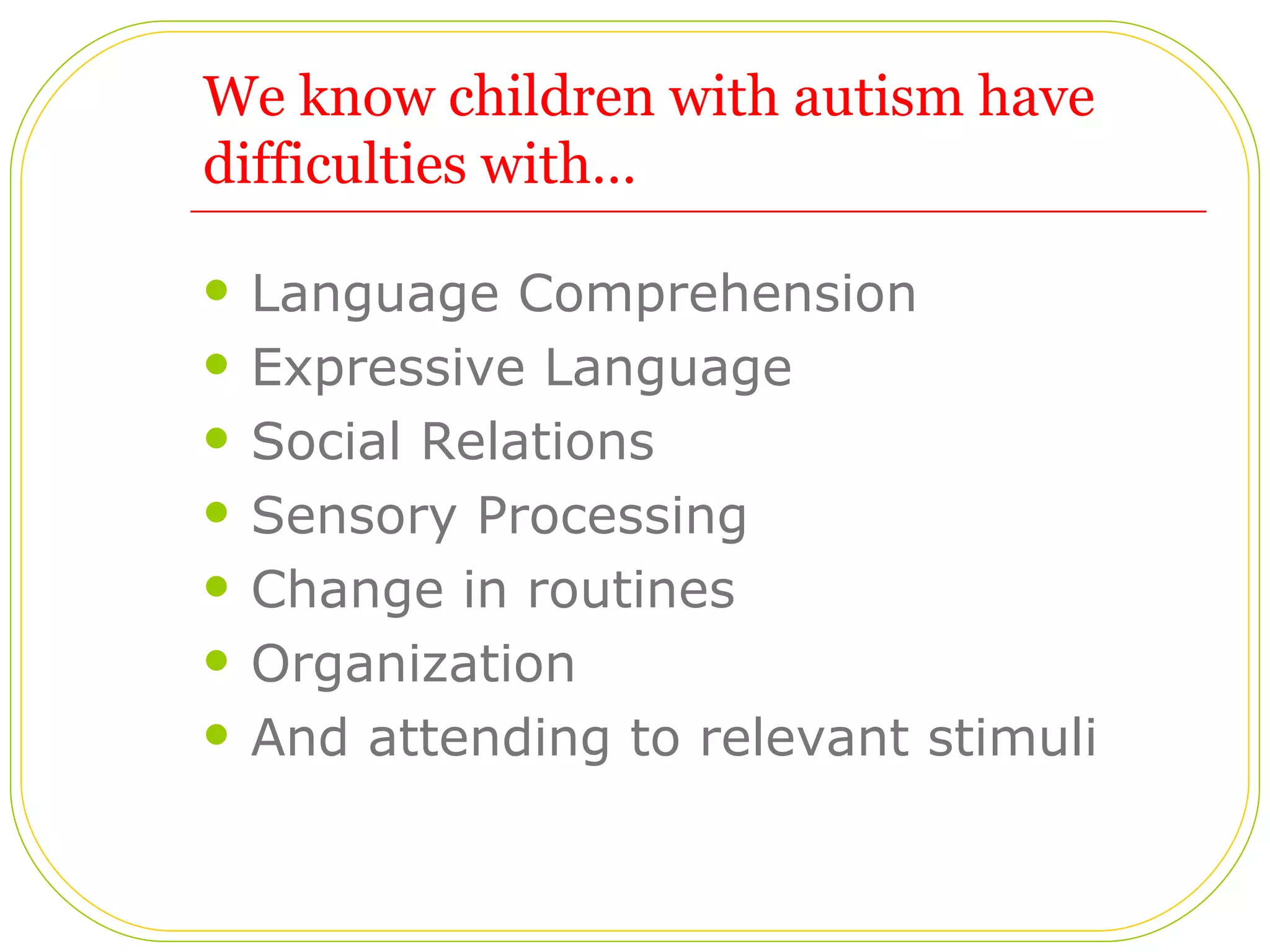 We know children with autism have difficulties with…

- Language Comprehension
- Expressive Language
- Social Relations
- Sensory Processing
- Change in routines
- Organization
- And attending to relevant stimuli